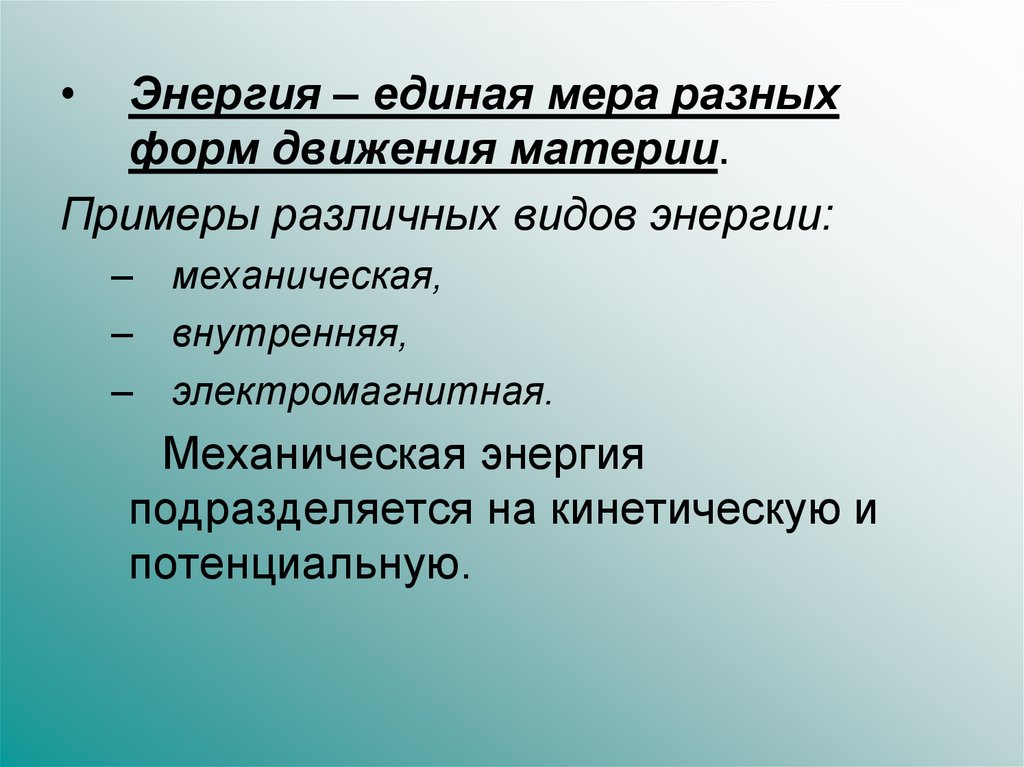 • Энергия – единая мера разных форм движения материи.

Примеры различных видов энергии:

– механическая,

– внутренняя,

– электромагнитная.

Механическая энергия подразделяется на кинетическую и потенциальную.